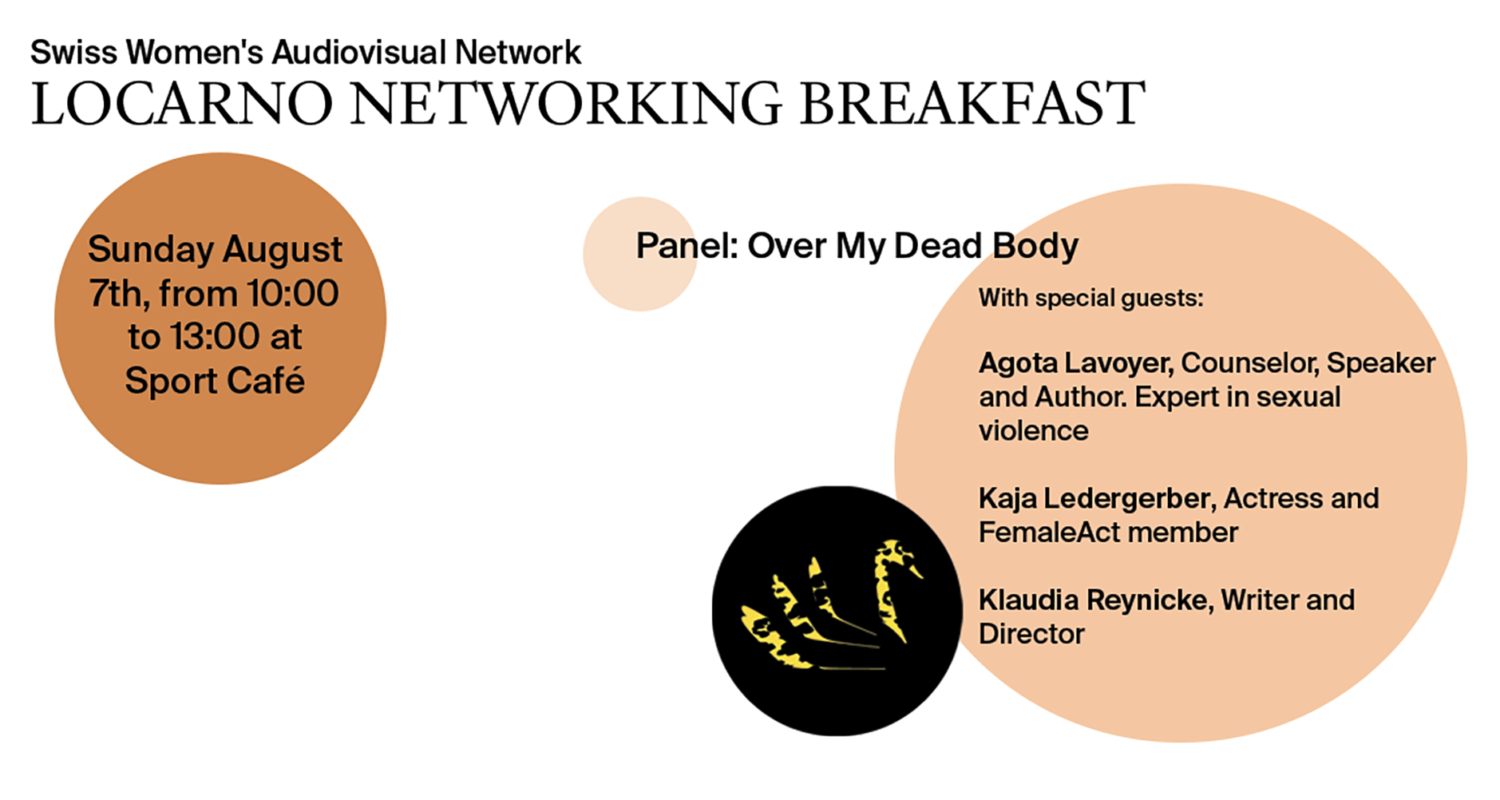 Swiss Women's Audiovisual Network
LOCARNO NETWORKING BREAKFAST

Sunday August 7th, from 10:00 to 13:00 at Sport Café

Panel: Over My Dead Body

With special guests:

Agota Lavoyer, Counselor, Speaker and Author. Expert in sexual violence

Kaja Ledergerber, Actress and FemaleAct member

Klaudia Reynicke, Writer and Director